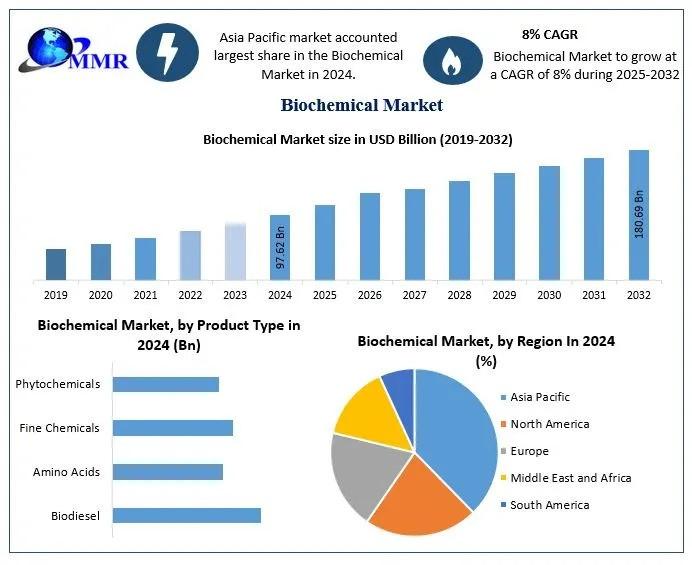 MMR

Asia Pacific market accounted largest share in the Biochemical Market in 2024.

8% CAGR

Biochemical Market to grow at a CAGR of 8% during 2025-2032

Biochemical Market

Biochemical Market size in USD Billion (2019-2032)

97.62 Bn

180.69 Bn

2019 2020 2021 2022 2023 2024 2025 2026 2027 2028 2029 2030 2031 2032

Biochemical Market, by Product Type in 2024 (Bn)

Phytochemicals

Fine Chemicals

Amino Acids

Biodiesel

Biochemical Market, by Region In 2024 (%)

Asia Pacific

North America

Europe

Middle East and Africa

South America